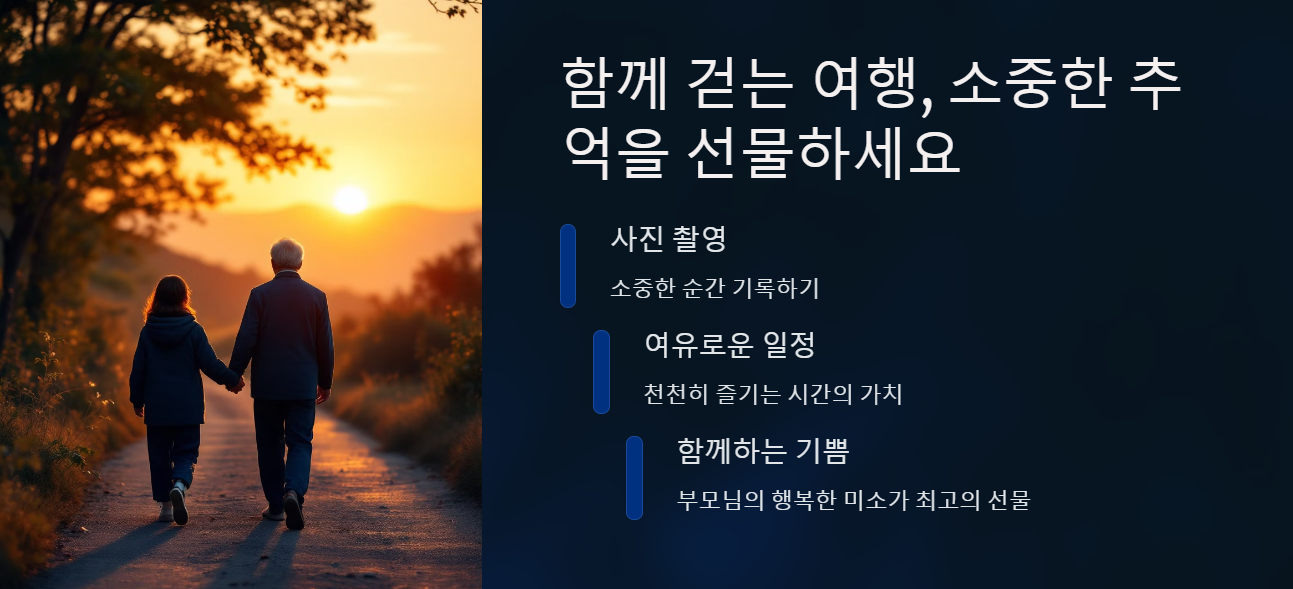 함께 걷는 여행, 소중한 추억을 선물하세요

사진 촬영

소중한 순간 기록하기

여유로운 일정

천천히 즐기는 시간의 가치

함께하는 기쁨

부모님의 행복한 미소가 최고의 선물